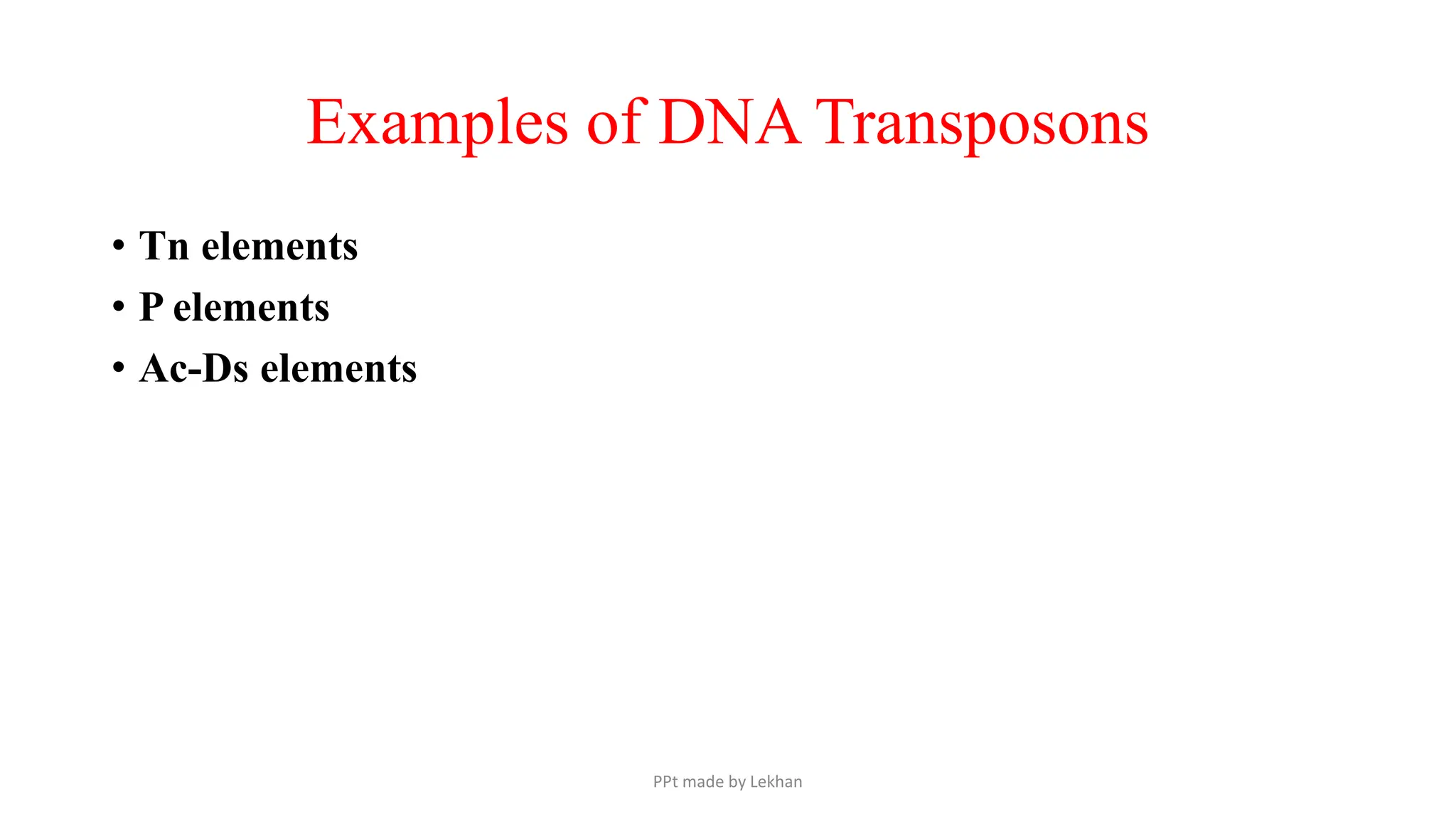 Examples of DNA Transposons

• Tn elements
• P elements
• Ac-Ds elements

PPt made by Lekhan